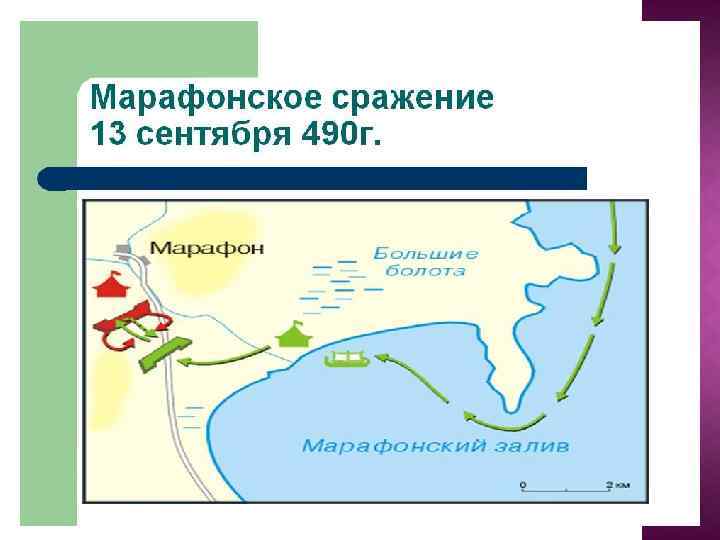 Марафонское сражение
13 сентября 490г.

Марафон

Большие болота

Марафонский залив

0 2 км